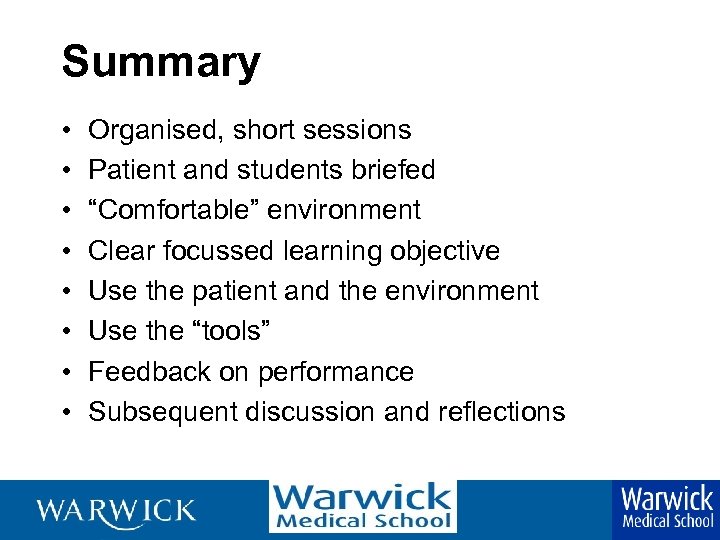 Summary

• Organised, short sessions
• Patient and students briefed
• “Comfortable” environment
• Clear focussed learning objective
• Use the patient and the environment
• Use the “tools”
• Feedback on performance
• Subsequent discussion and reflections

WARWICK

Warwick
Medical School

Warwick
Medical School